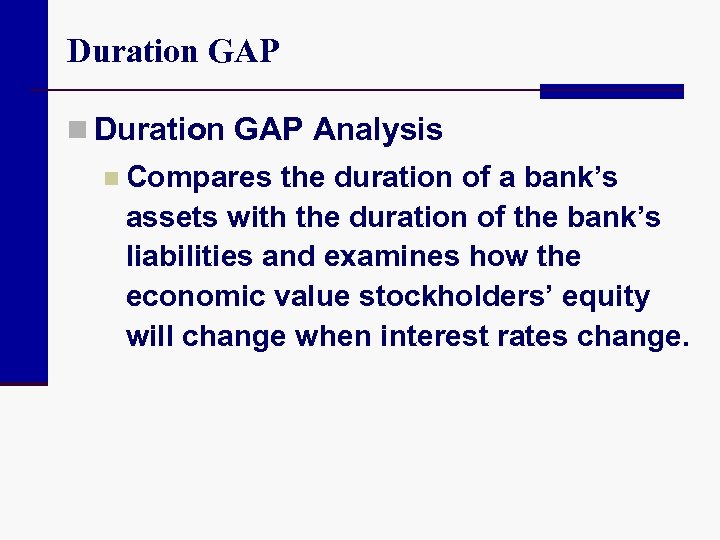 Duration GAP

Duration GAP Analysis

Compares the duration of a bank’s assets with the duration of the bank’s liabilities and examines how the economic value stockholders’ equity will change when interest rates change.